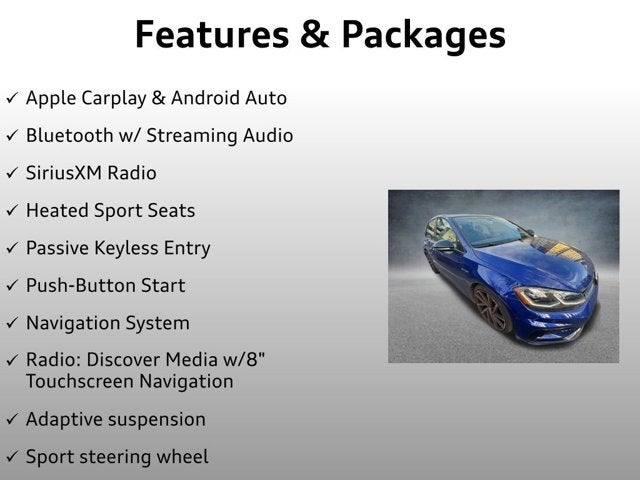 Features & Packages

✓ Apple Carplay & Android Auto

✓ Bluetooth w/ Streaming Audio

✓ SiriusXM Radio

✓ Heated Sport Seats

✓ Passive Keyless Entry

✓ Push-Button Start

✓ Navigation System

✓ Radio: Discover Media w/8" Touchscreen Navigation

✓ Adaptive suspension

✓ Sport steering wheel